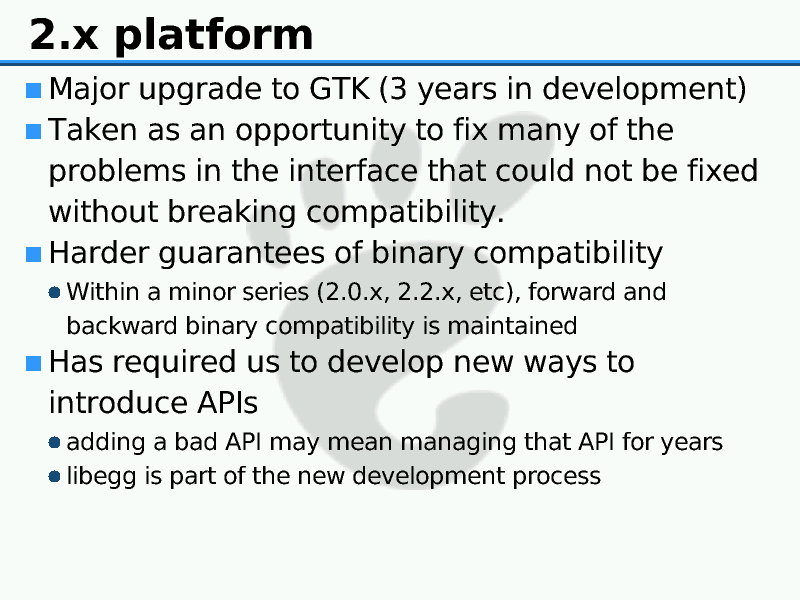 2.x platform

Major upgrade to GTK (3 years in development)

Taken as an opportunity to fix many of the problems in the interface that could not be fixed without breaking compatibility.

Harder guarantees of binary compatibility

Within a minor series (2.0.x, 2.2.x, etc), forward and backward binary compatibility is maintained

Has required us to develop new ways to introduce APIs

adding a bad API may mean managing that API for years

libegg is part of the new development process